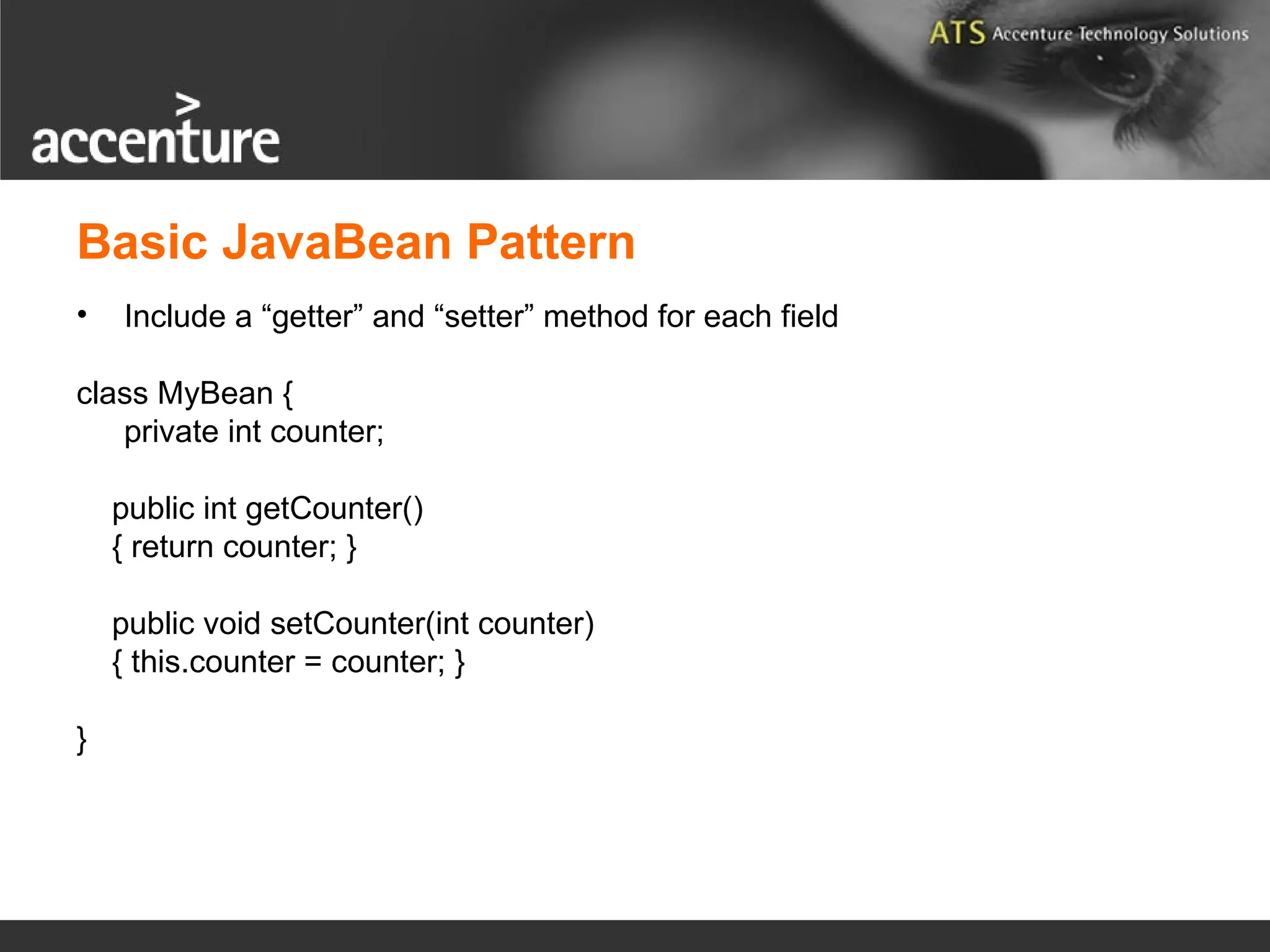 ATS Accenture Technology Solutions

accenture

Basic JavaBean Pattern

• Include a “getter” and “setter” method for each field

class MyBean {
private int counter;

public int getCounter()
{ return counter; }

public void setCounter(int counter)
{ this.counter = counter; }

}